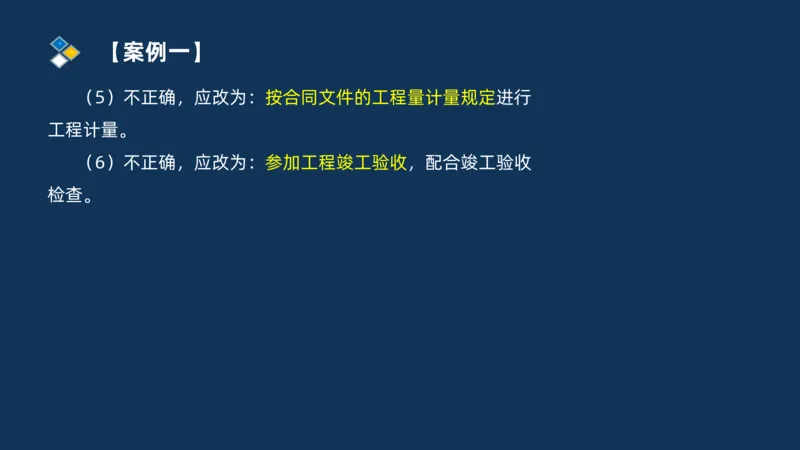 【案例一】

（5）不正确，应改为：按合同文件的工程量计量规定进行工程计量。

（6）不正确，应改为：参加工程竣工验收，配合竣工验收检查。